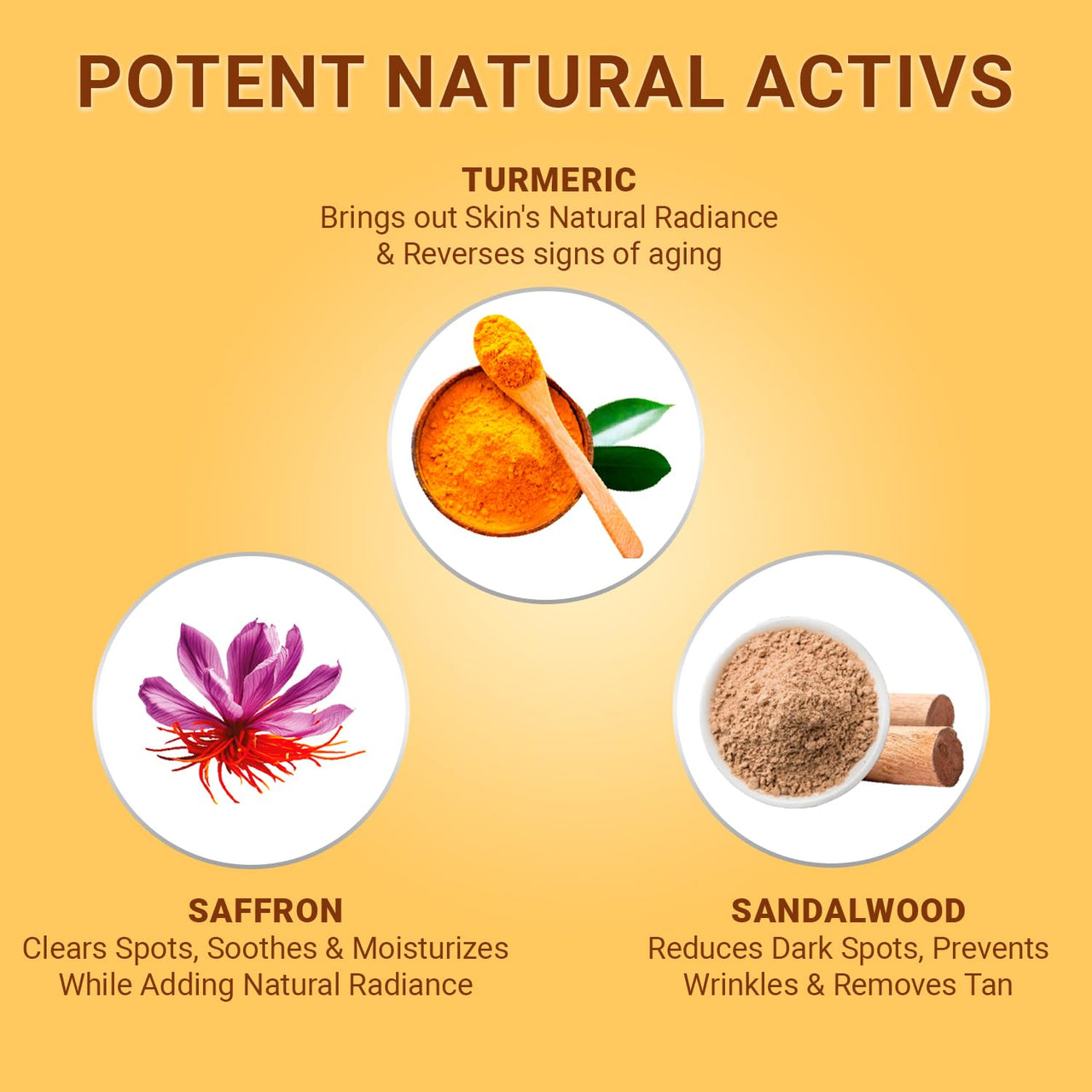 POTENT NATURAL ACTIVS

TURMERIC
Brings out Skin's Natural Radiance & Reverses signs of aging

SAFFRON
Clears Spots, Soothes & Moisturizes While Adding Natural Radiance

SANDALWOOD
Reduces Dark Spots, Prevents Wrinkles & Removes Tan